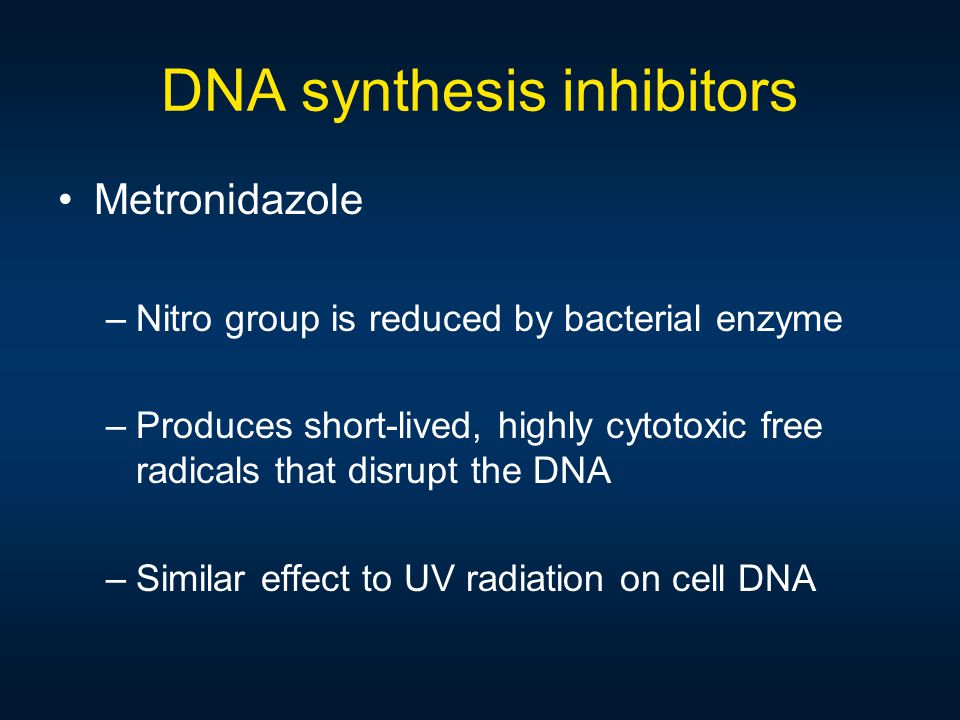 DNA synthesis inhibitors

• Metronidazole

– Nitro group is reduced by bacterial enzyme

– Produces short-lived, highly cytotoxic free radicals that disrupt the DNA

– Similar effect to UV radiation on cell DNA